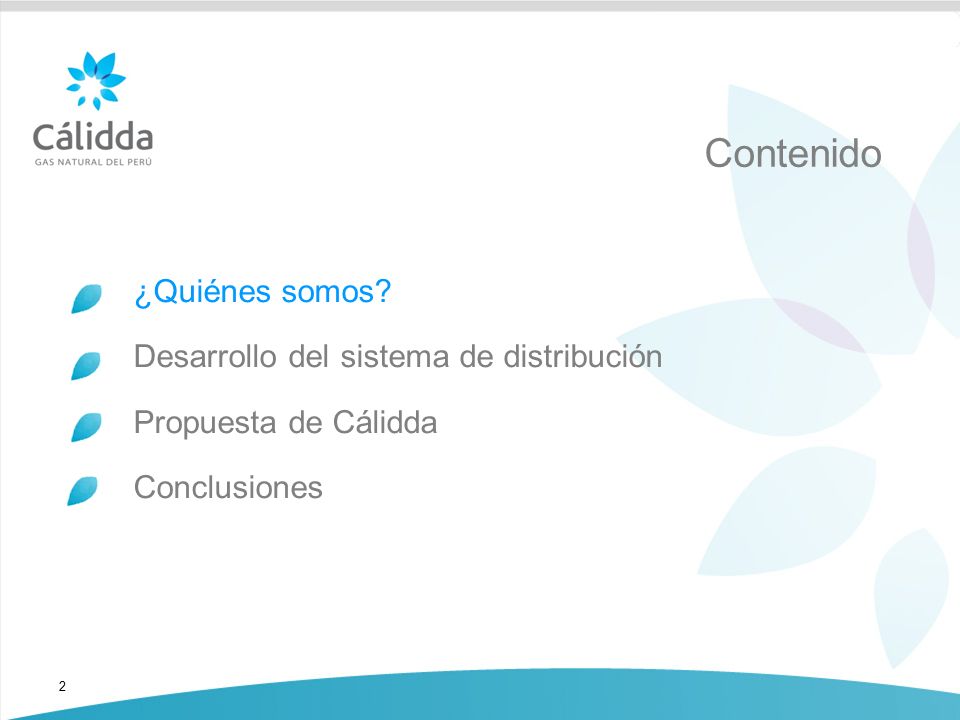 Cálidda
GAS NATURAL DEL PERÚ

Contenido

¿Quiénes somos?

Desarrollo del sistema de distribución

Propuesta de Cálidda

Conclusiones

2